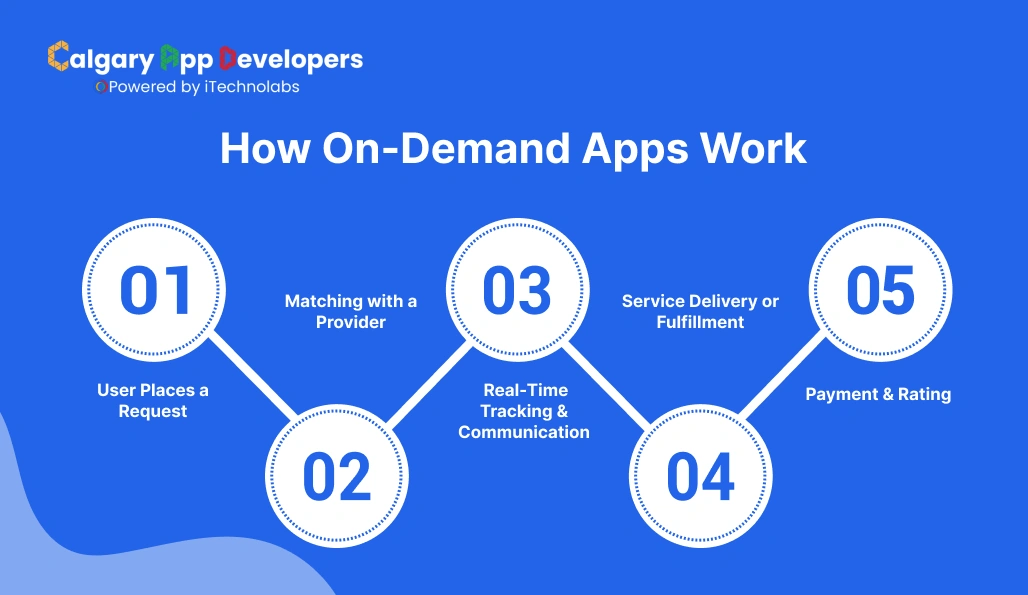 Calgary App Developers
Powered by iTechnolabs

How On-Demand Apps Work

01
User Places a Request

02
Matching with a Provider

03
Real-Time Tracking & Communication

04
Service Delivery or Fulfillment

05
Payment & Rating